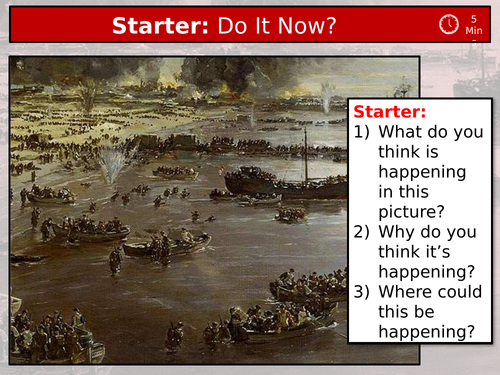 Starter: Do It Now?

5 Min

Starter:
1) What do you think is happening in this picture?
2) Why do you think it's happening?
3) Where could this be happening?